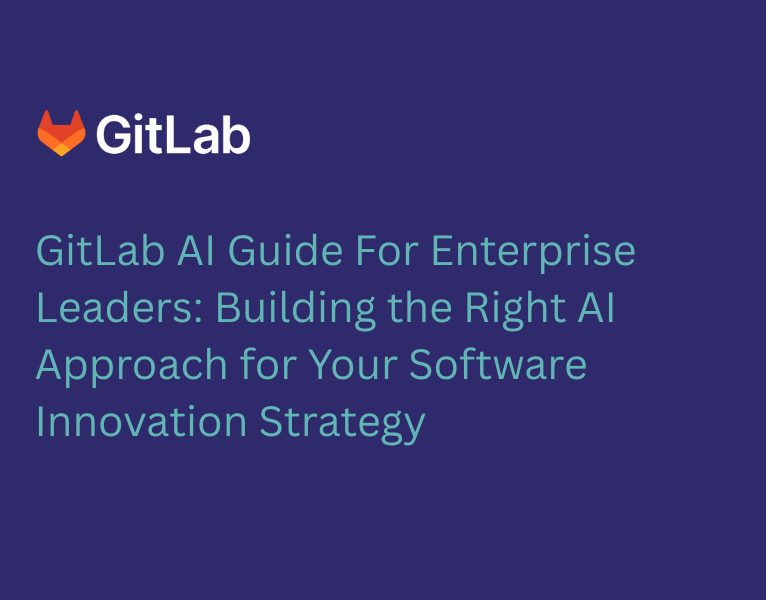 GitLab

GitLab AI Guide For Enterprise Leaders: Building the Right AI Approach for Your Software Innovation Strategy